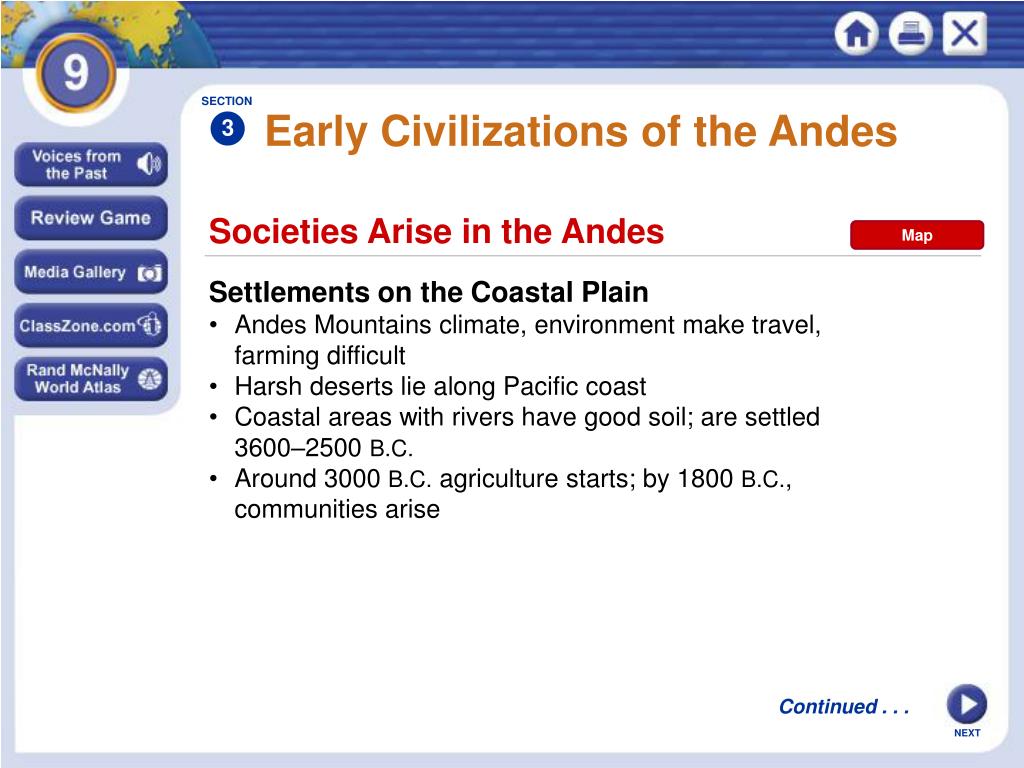 9

Voices from the Past

Review Game

Media Gallery

ClassZone.com

Rand McNally World Atlas

SECTION 3

Early Civilizations of the Andes

Societies Arise in the Andes

Map

Settlements on the Coastal Plain
• Andes Mountains climate, environment make travel, farming difficult
• Harsh deserts lie along Pacific coast
• Coastal areas with rivers have good soil; are settled 3600–2500 B.C.
• Around 3000 B.C. agriculture starts; by 1800 B.C., communities arise

Continued . . .

NEXT